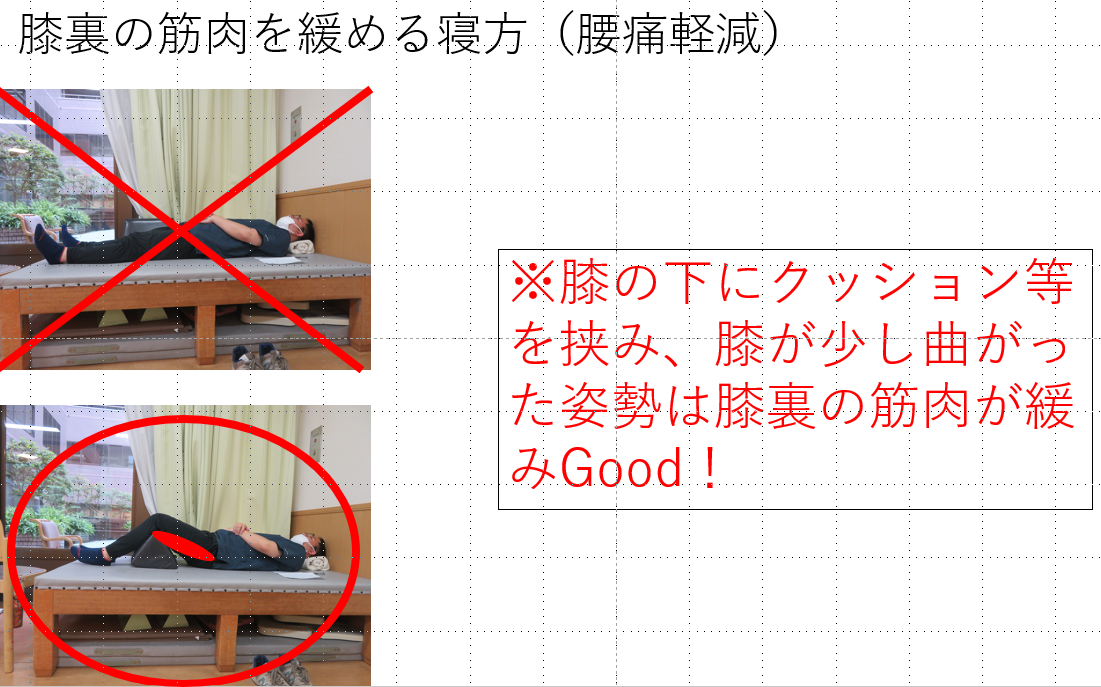 膝裏の筋肉を緩める寝方（腰痛軽減）

※膝の下にクッション等を挟み、膝が少し曲がった姿勢は膝裏の筋肉が緩みGood！